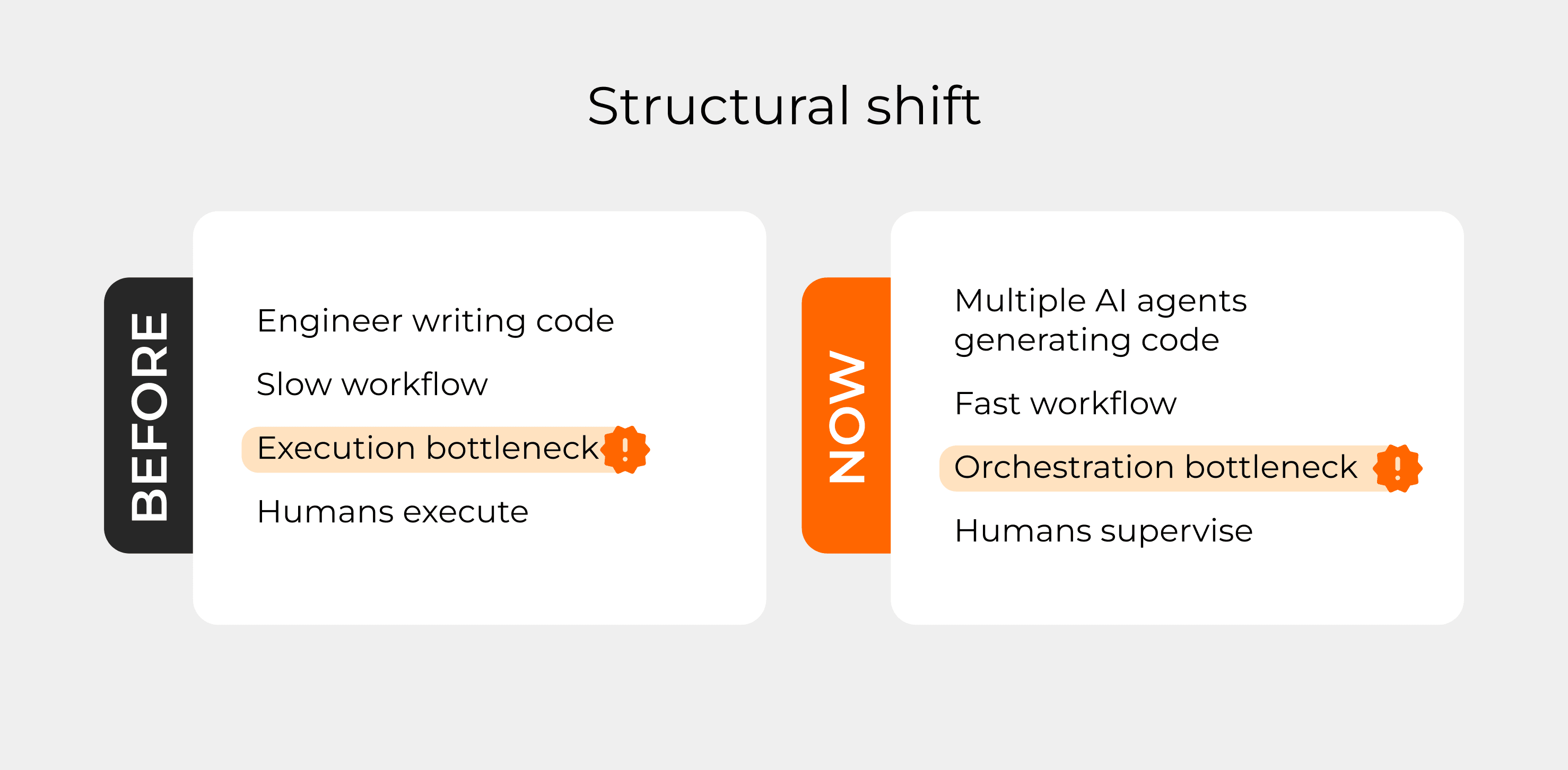 Structural shift

BEFORE

Engineer writing code

Slow workflow

Execution bottleneck !

Humans execute

NOW

Multiple AI agents generating code

Fast workflow

Orchestration bottleneck !

Humans supervise